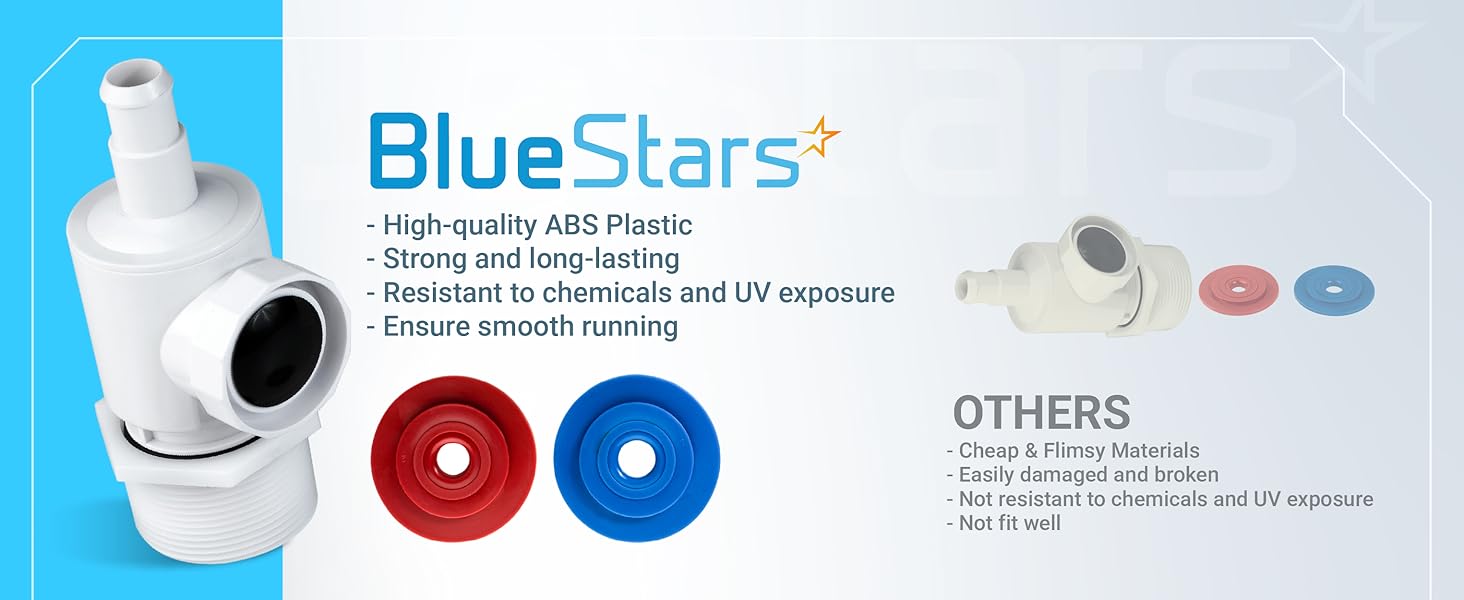 BlueStars

- High-quality ABS Plastic
- Strong and long-lasting
- Resistant to chemicals and UV exposure
- Ensure smooth running

OTHERS
- Cheap & Flimsy Materials
- Easily damaged and broken
- Not resistant to chemicals and UV exposure
- Not fit well